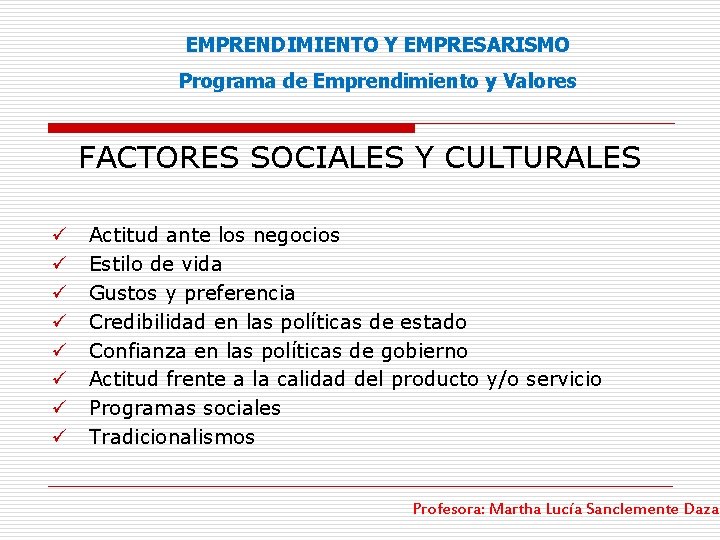 EMPRENDIMIENTO Y EMPRESARISMO
Programa de Emprendimiento y Valores

FACTORES SOCIALES Y CULTURALES

✓ Actitud ante los negocios
✓ Estilo de vida
✓ Gustos y preferencia
✓ Credibilidad en las políticas de estado
✓ Confianza en las políticas de gobierno
✓ Actitud frente a la calidad del producto y/o servicio
✓ Programas sociales
✓ Tradicionalismos

Profesora: Martha Lucía Sanclemente Daza